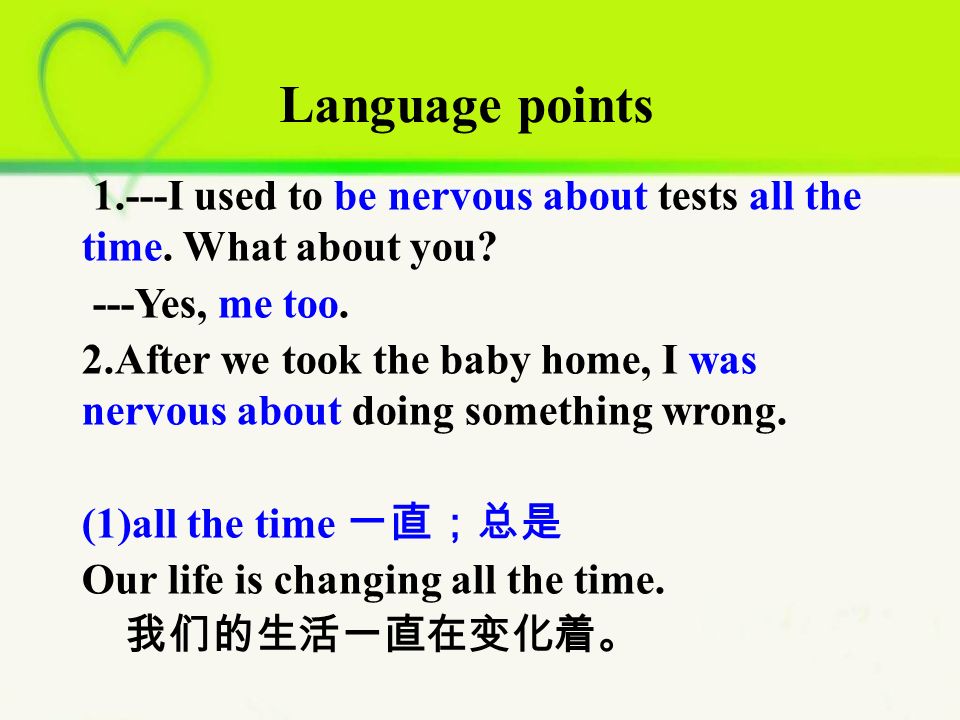 Language points

1.---I used to be nervous about tests all the time. What about you?

---Yes, me too.

2.After we took the baby home, I was nervous about doing something wrong.

(1)all the time 一直；总是

Our life is changing all the time.

我们的生活一直在变化着。